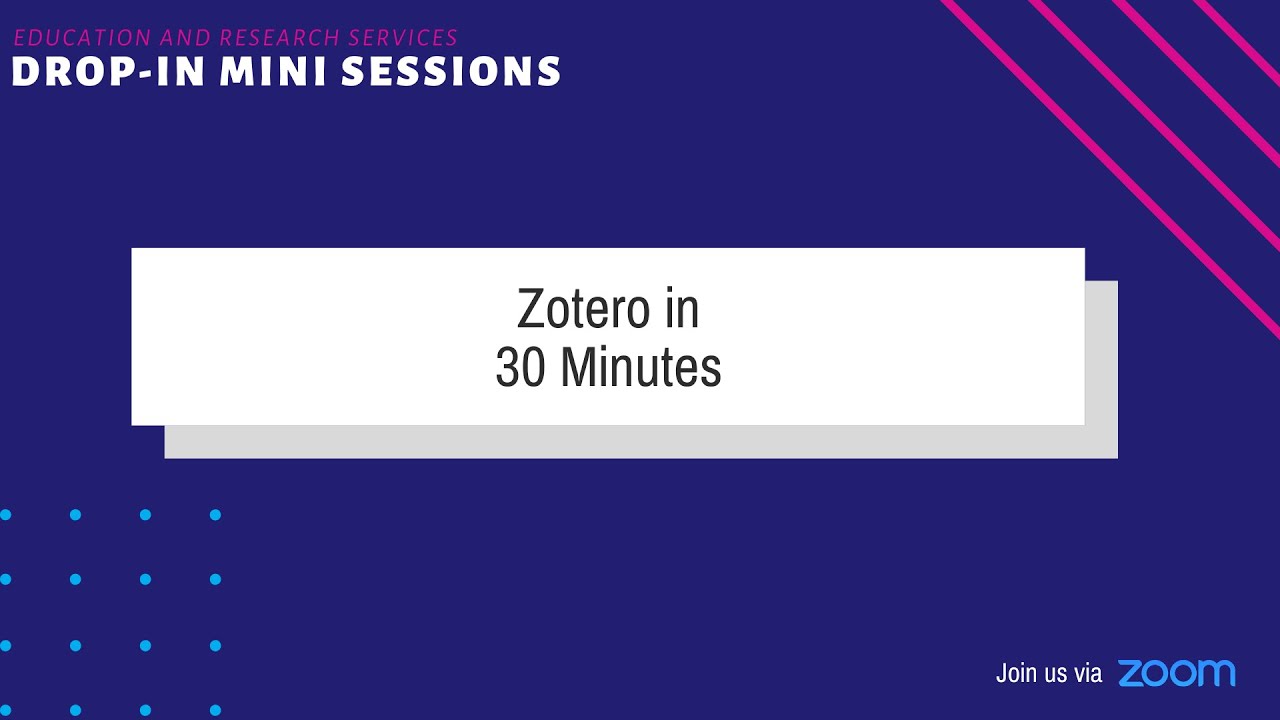 EDUCATION AND RESEARCH SERVICES
DROP-IN MINI SESSIONS

Zotero in
30 Minutes

Join us via zoom